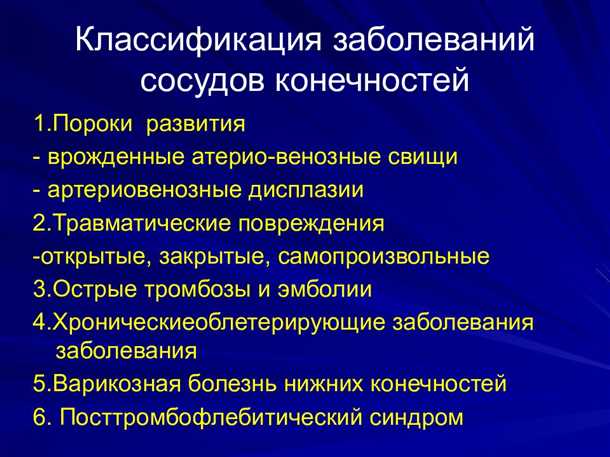 Классификация заболеваний сосудов конечностей

1.Пороки развития

- врожденные атерио-венозные свищи

- артериовенозные дисплазии

2.Травматические повреждения

-открытые, закрытые, самопроизвольные

3.Острые тромбозы и эмболии

4.Хроническиеоблетерирующие заболевания заболевания

5.Варикозная болезнь нижних конечностей

6. Посттромбофлебитический синдром